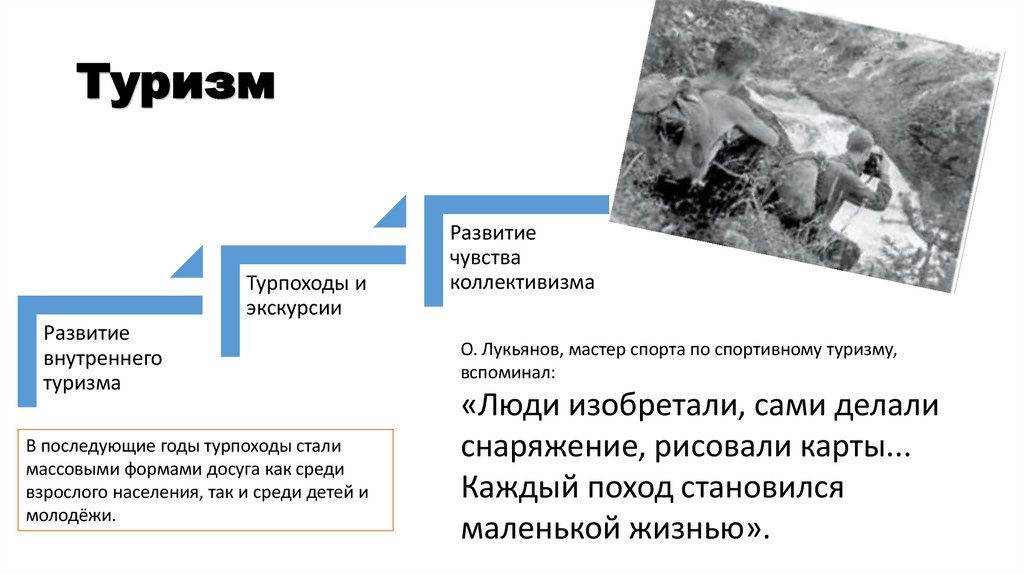 Туризм

Развитие внутреннего туризма

Турпоходы и экскурсии

Развитие чувства коллективизма

В последующие годы турпоходы стали массовыми формами досуга как среди взрослого населения, так и среди детей и молодёжи.

О. Лукьянов, мастер спорта по спортивному туризму, вспоминал:

«Люди изобретали, сами делали снаряжение, рисовали карты... Каждый поход становился маленькой жизнью».